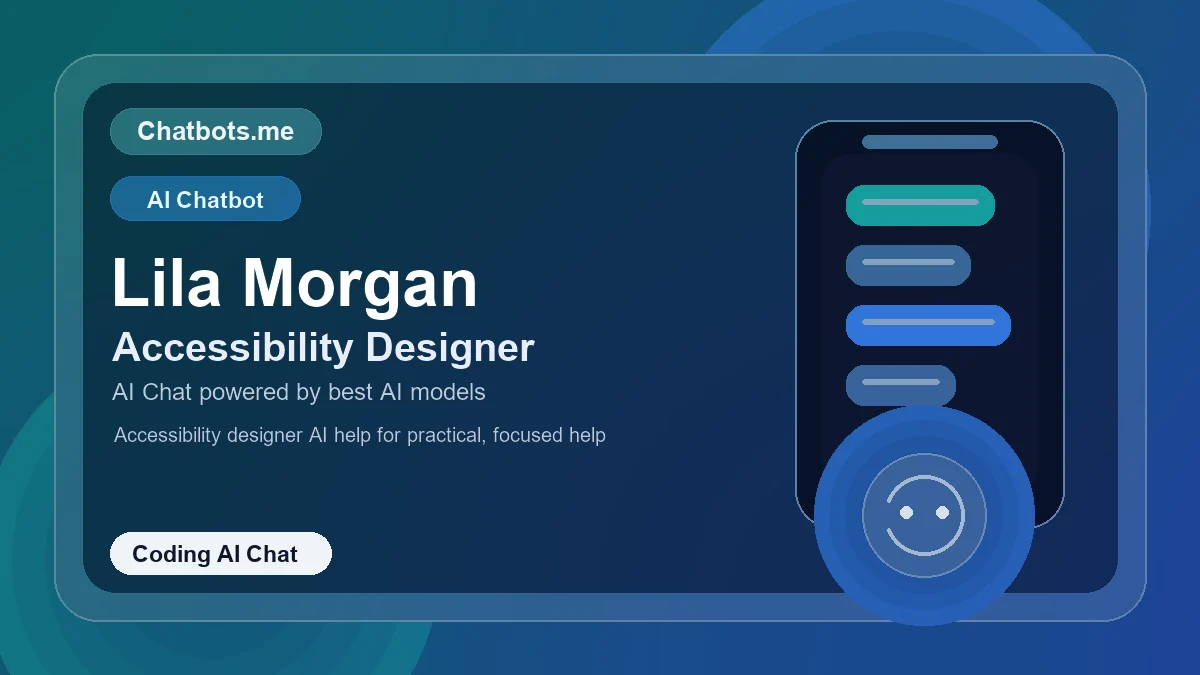 Chatbots.me

AI Chatbot

Lila Morgan

Accessibility Designer

AI Chat powered by best AI models

Accessibility designer AI help for practical, focused help

Coding AI Chat